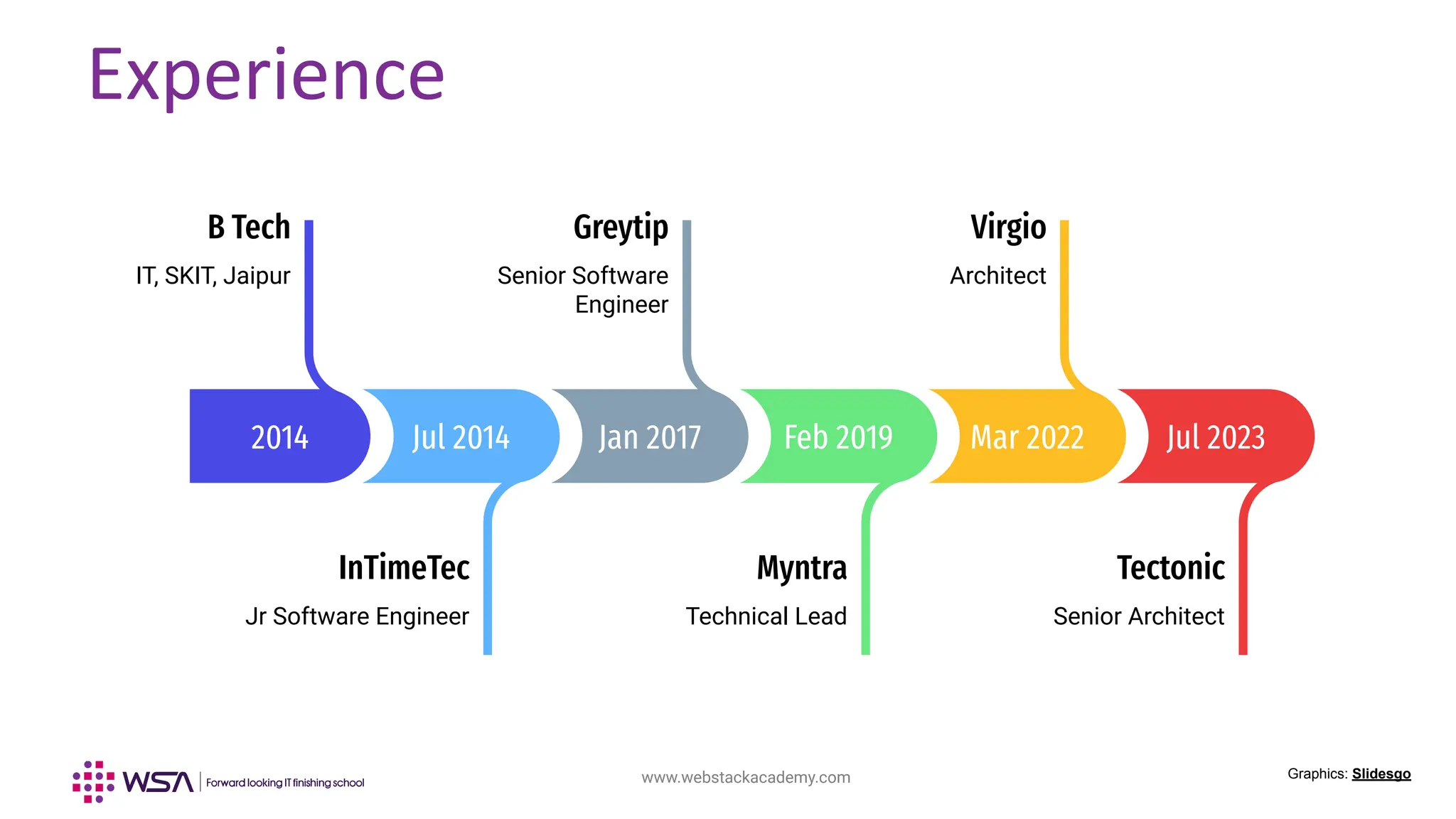 Experience

B Tech
IT, SKIT, Jaipur

Greytip
Senior Software Engineer

Virgio
Architect

2014 Jul 2014 Jan 2017 Feb 2019 Mar 2022 Jul 2023

InTimeTec
Jr Software Engineer

Myntra
Technical Lead

Tectonic
Senior Architect

WSA | Forward looking IT finishing school

www.webstackacademy.com

Graphics: Slidesgo